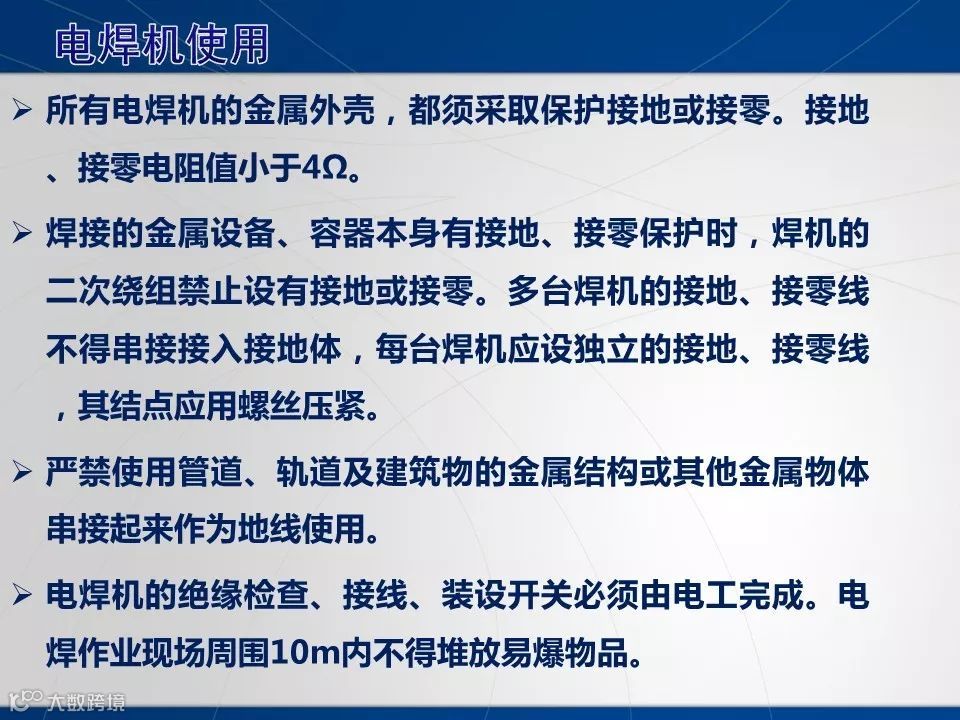 电焊机使用

➢ 所有电焊机的金属外壳，都须采取保护接地或接零。接地、接零电阻值小于4Ω。

➢ 焊接的金属设备、容器本身有接地、接零保护时，焊机的二次绕组禁止设有接地或接零。多台焊机的接地、接零线不得串接接入接地体，每台焊机应设独立的接地、接零线，其结点应用螺丝压紧。

➢ 严禁使用管道、轨道及建筑物的金属结构或其他金属物体串接起来作为地线使用。

➢ 电焊机的绝缘检查、接线、装设开关必须由电工完成。电焊作业现场周围10m内不得堆放易爆物品。

大数跨境